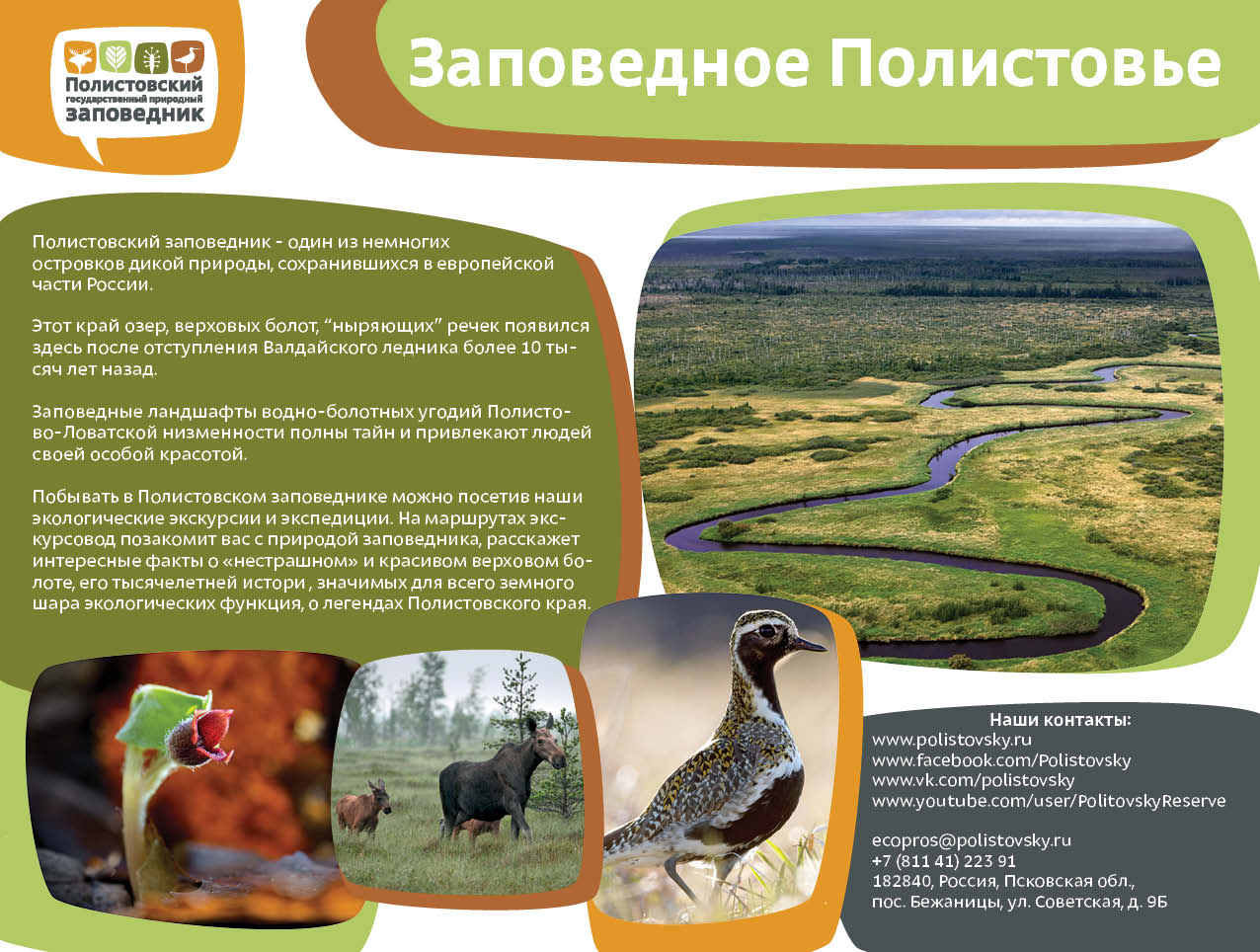 Полистовский государственный природный заповедник

Заповедное Полистовье

Полистовский заповедник - один из немногих островков дикой природы, сохранившихся в европейской части России.

Этот край озер, верховых болот, “ныряющих” речек появился здесь после отступления Валдайского ледника более 10 тысяч лет назад.

Заповедные ландшафты водно-болотных угодий Полистово-Ловатской низменности полны тайн и привлекают людей своей особой красотой.

Побывать в Полистовском заповеднике можно посетив наши экологические экскурсии и экспедиции. На маршрутах экскурсовод позакомит вас с природой заповедника, расскажет интересные факты о «нестрашном» и красивом верховом болоте, его тысячелетней истори , значимых для всего земного шара экологических функция, о легендах Полистовского края.

Наши контакты:
www.polistovsky.ru
www.facebook.com/Polistovsky
www.vk.com/polistovsky
www.youtube.com/user/PolitovskyReserve

ecopros@polistovsky.ru
+7 (811 41) 223 91
182840, Россия, Псковская обл., пос. Бежаницы, ул. Советская, д. 9Б